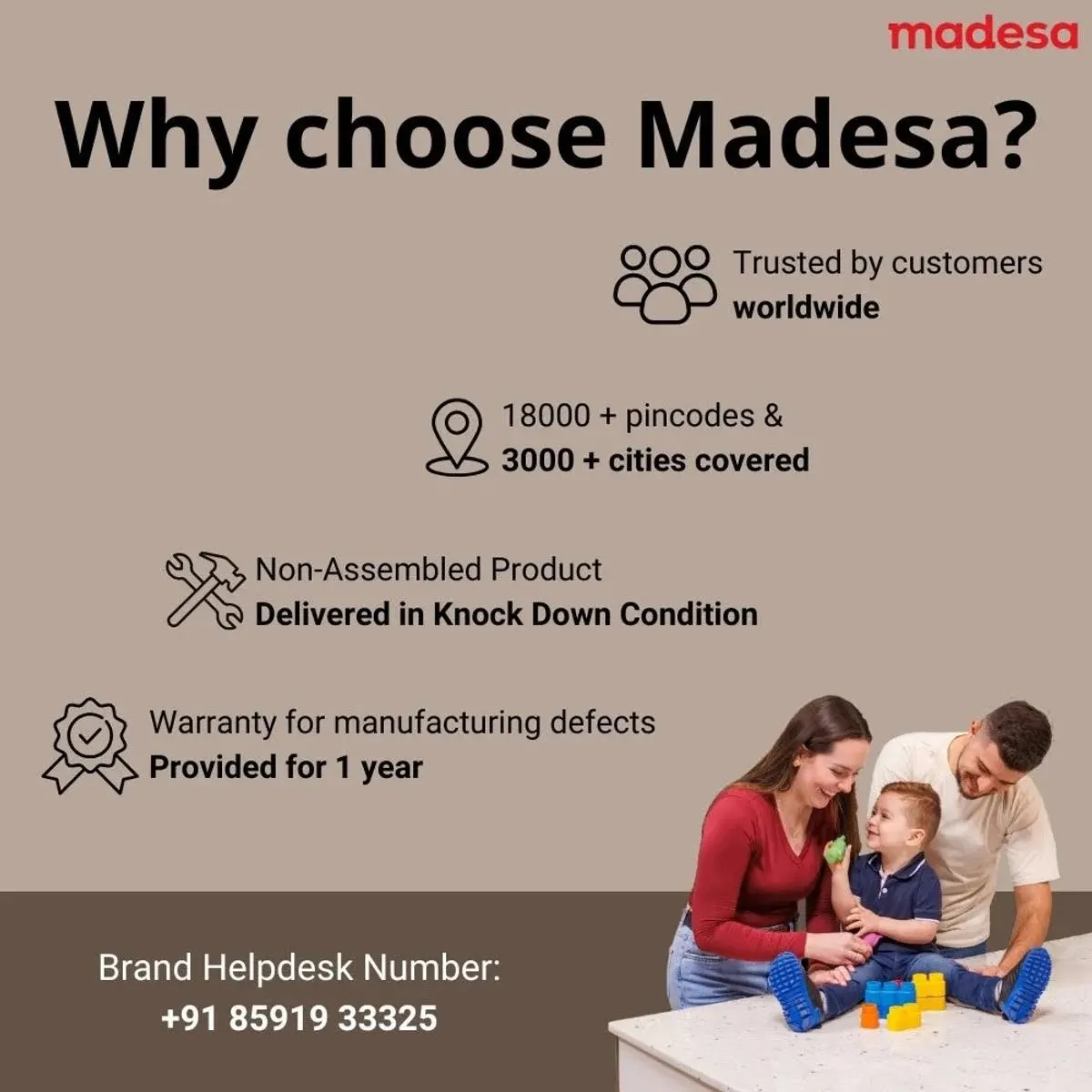 madesa

Why choose Madesa?

Trusted by customers
worldwide

18000 + pincodes &
3000 + cities covered

Non-Assembled Product
Delivered in Knock Down Condition

Warranty for manufacturing defects
Provided for 1 year

Brand Helpdesk Number:
+91 85919 33325